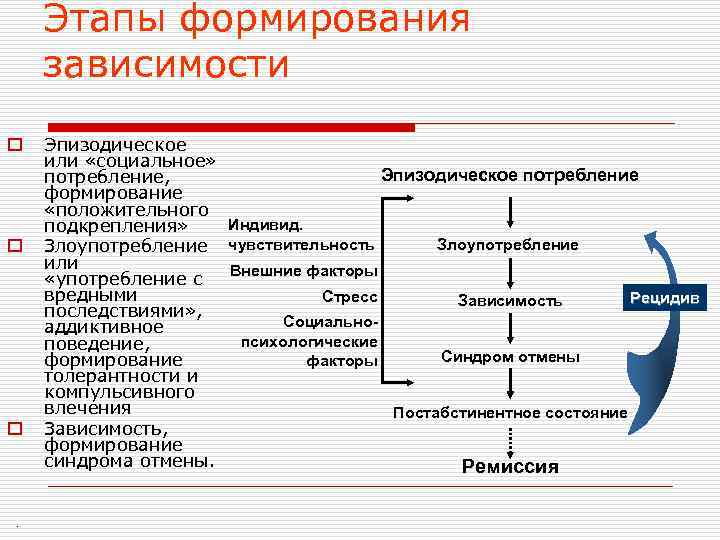 Этапы формирования зависимости

Эпизодическое или «социальное» потребление, формирование «положительного подкрепления»

Злоупотребление или «употребление с вредными последствиями», аддиктивное поведение, формирование толерантности и компульсивного влечения

Зависимость, формирование синдрома отмены.

Индивид. чувствительность

Внешние факторы

Стресс

Социально-психологические факторы

Эпизодическое потребление

Злоупотребление

Зависимость

Синдром отмены

Постабстинентное состояние

Ремиссия

Рецидив